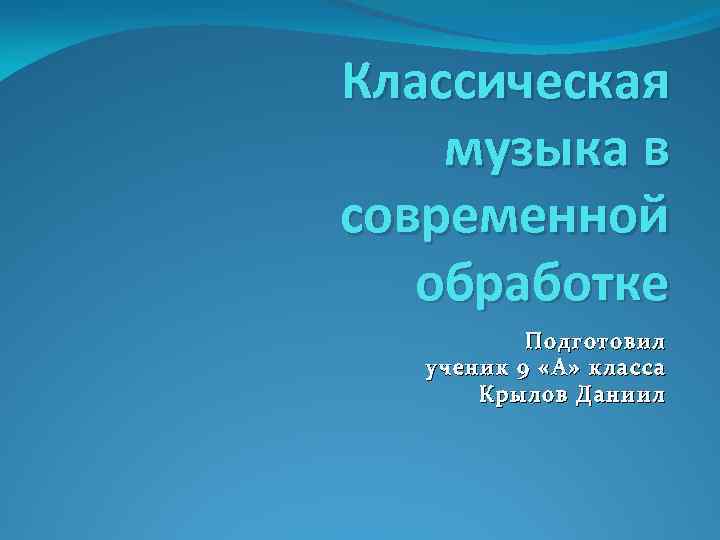 Классическая музыка в современной обработке

Подготовил
ученик 9 «А» класса
Крылов Даниил